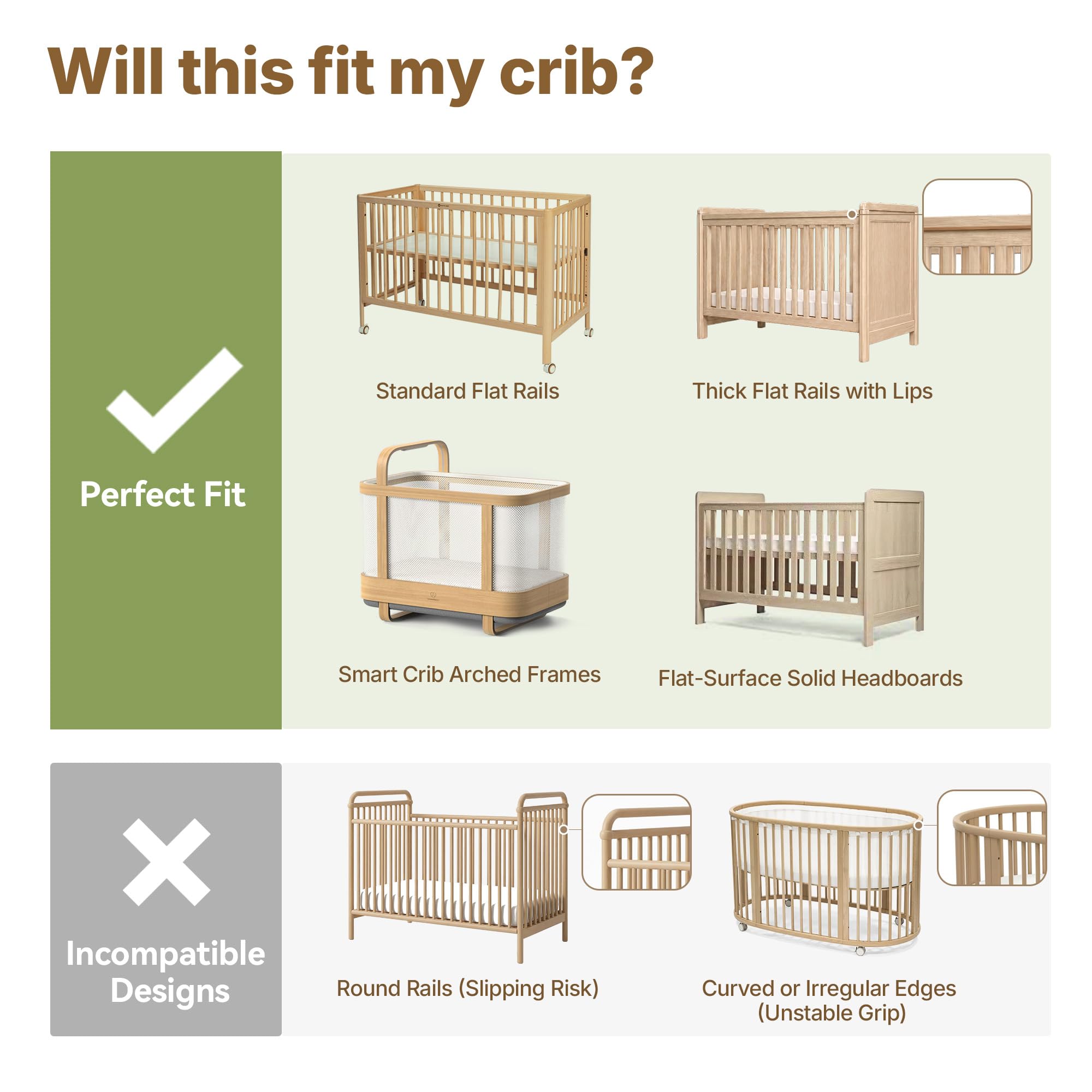 Will this fit my crib?

Perfect Fit

Standard Flat Rails

Thick Flat Rails with Lips

Smart Crib Arched Frames

Flat-Surface Solid Headboards

Incompatible Designs

Round Rails (Slipping Risk)

Curved or Irregular Edges (Unstable Grip)